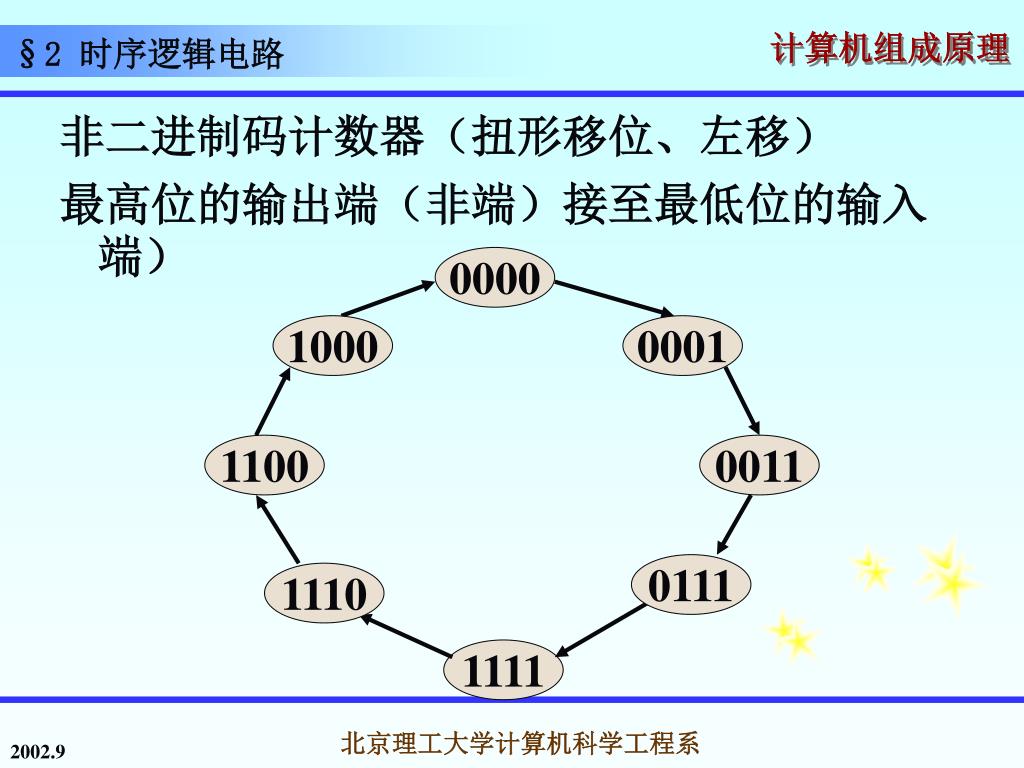 §2 时序逻辑电路

计算机组成原理

非二进制码计数器（扭形移位、左移）

最高位的输出端（非端）接至最低位的输入端）

0000

0001

0011

0111

1111

1110

1100

1000

2002.9

北京理工大学计算机科学工程系